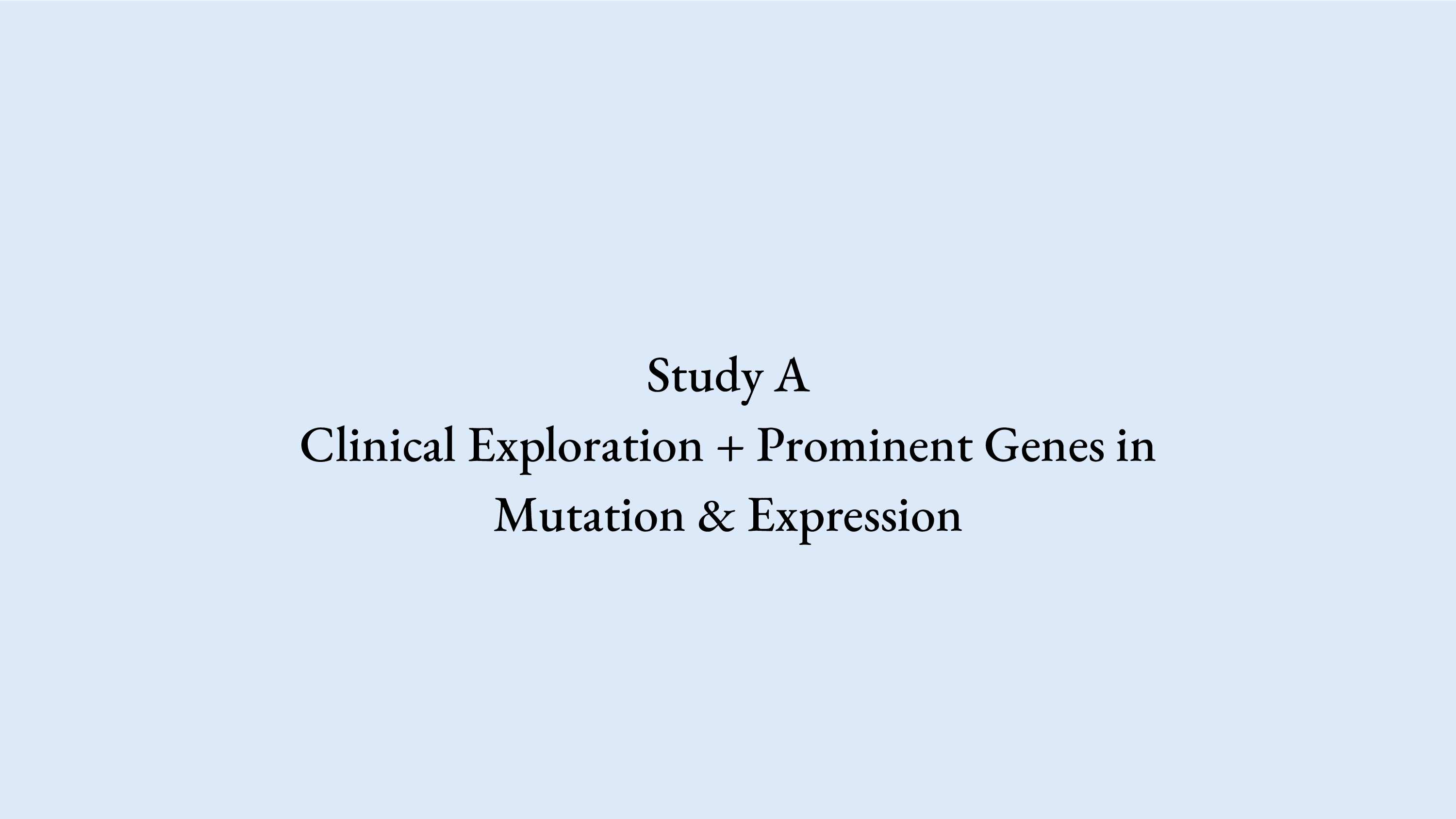 Study A
Clinical Exploration + Prominent Genes in Mutation & Expression